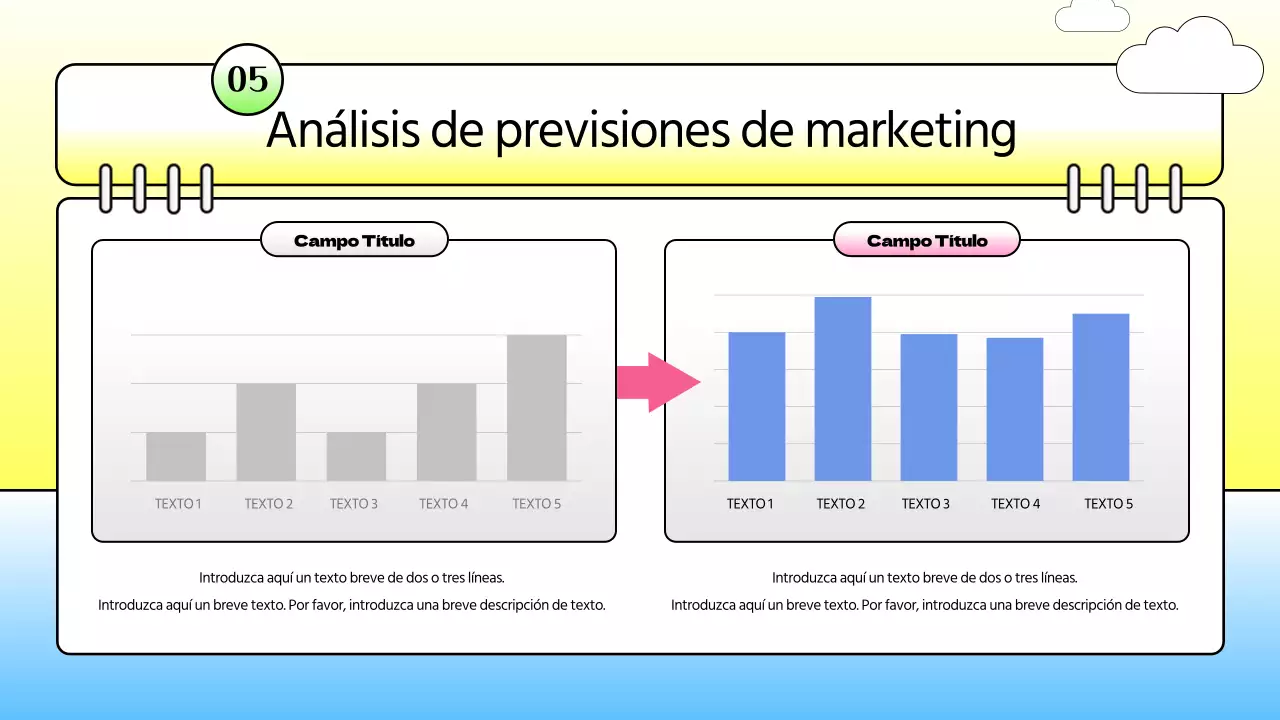 05

Análisis de previsiones de marketing

Campo Título

TEXTO 1 TEXTO 2 TEXTO 3 TEXTO 4 TEXTO 5

Introduzca aquí un texto breve de dos o tres líneas.
Introduzca aquí un breve texto. Por favor, introduzca una breve descripción de texto.

Campo Título

TEXTO 1 TEXTO 2 TEXTO 3 TEXTO 4 TEXTO 5

Introduzca aquí un texto breve de dos o tres líneas.
Introduzca aquí un breve texto. Por favor, introduzca una breve descripción de texto.